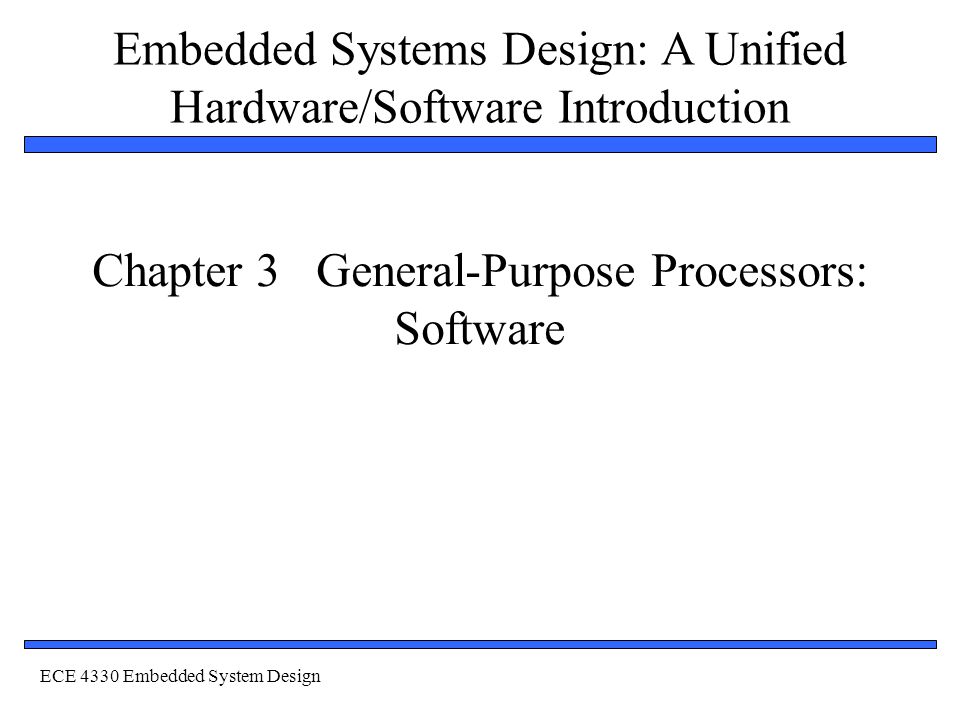 Embedded Systems Design: A Unified Hardware/Software Introduction

Chapter 3 General-Purpose Processors: Software

ECE 4330 Embedded System Design